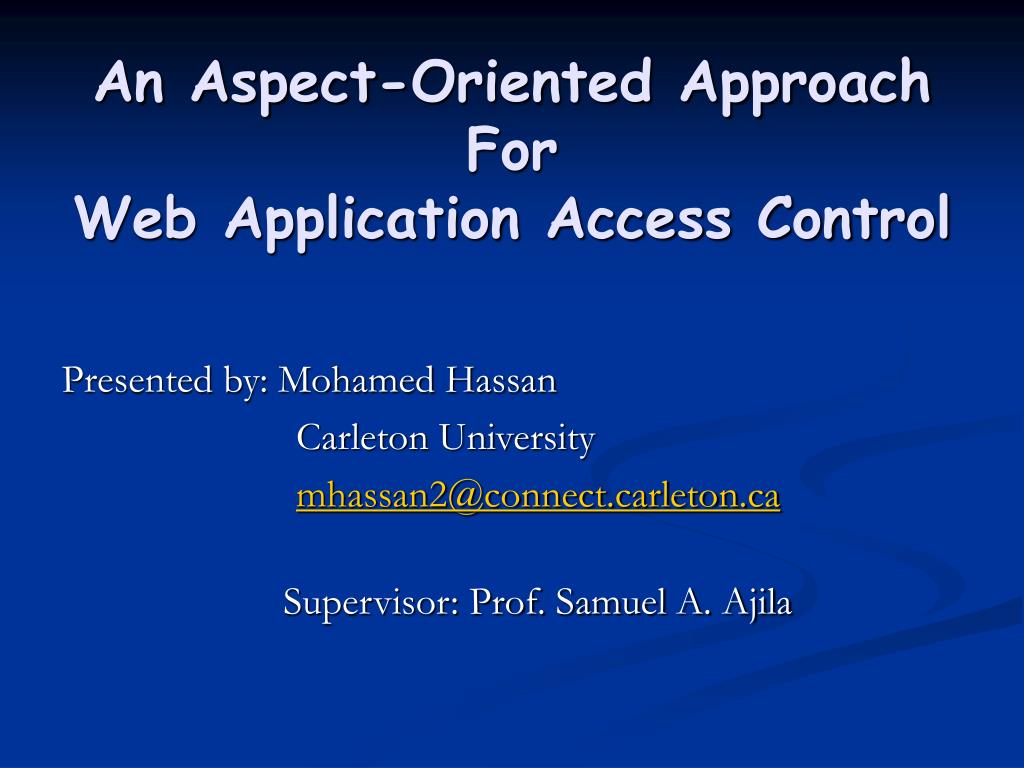 An Aspect-Oriented Approach
For
Web Application Access Control

Presented by: Mohamed Hassan
Carleton University
mhassan2@connect.carleton.ca

Supervisor: Prof. Samuel A. Ajila